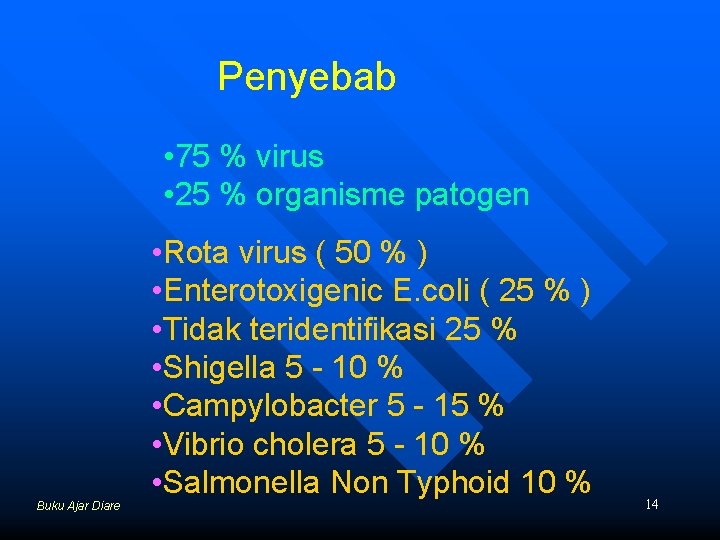 Penyebab

•75 % virus
•25 % organisme patogen

•Rota virus ( 50 % )
•Enterotoxigenic E.coli ( 25 % )
•Tidak teridentifikasi 25 %
•Shigella 5 - 10 %
•Campylobacter 5 - 15 %
•Vibrio cholera 5 - 10 %
•Salmonella Non Typhoid 10 %

Buku Ajar Diare

14